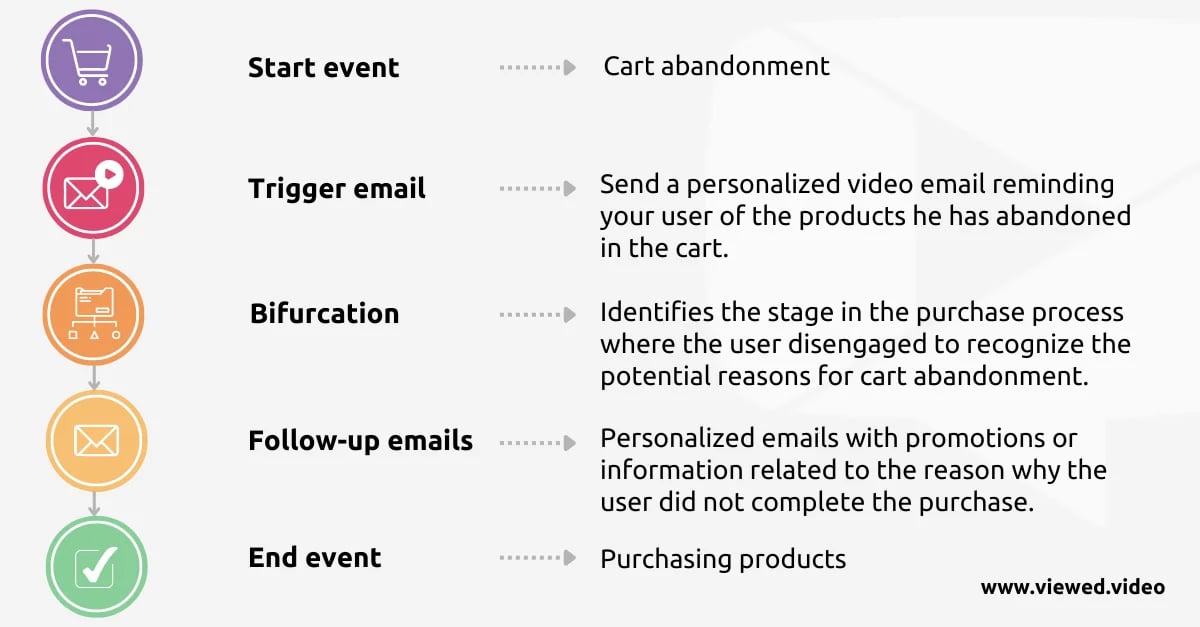 Start event

Cart abandonment

Trigger email

Send a personalized video email reminding your user of the products he has abandoned in the cart.

Bifurcation

Identifies the stage in the purchase process where the user disengaged to recognize the potential reasons for cart abandonment.

Follow-up emails

Personalized emails with promotions or information related to the reason why the user did not complete the purchase.

End event

Purchasing products

www.viewed.video